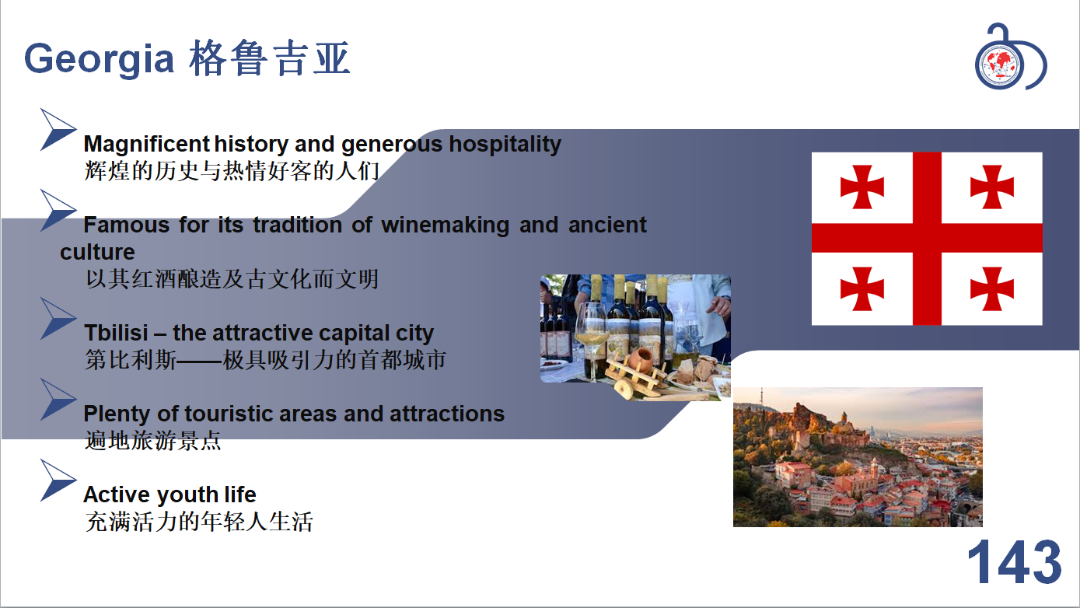 Georgia 格鲁吉亚

Magnificent history and generous hospitality
辉煌的历史与热情好客的人们

Famous for its tradition of winemaking and ancient culture
以其红酒酿造及古文化而文明

Tbilisi – the attractive capital city
第比利斯——极具吸引力的首都城市

Plenty of touristic areas and attractions
遍地旅游景点

Active youth life
充满活力的年轻人生活

143